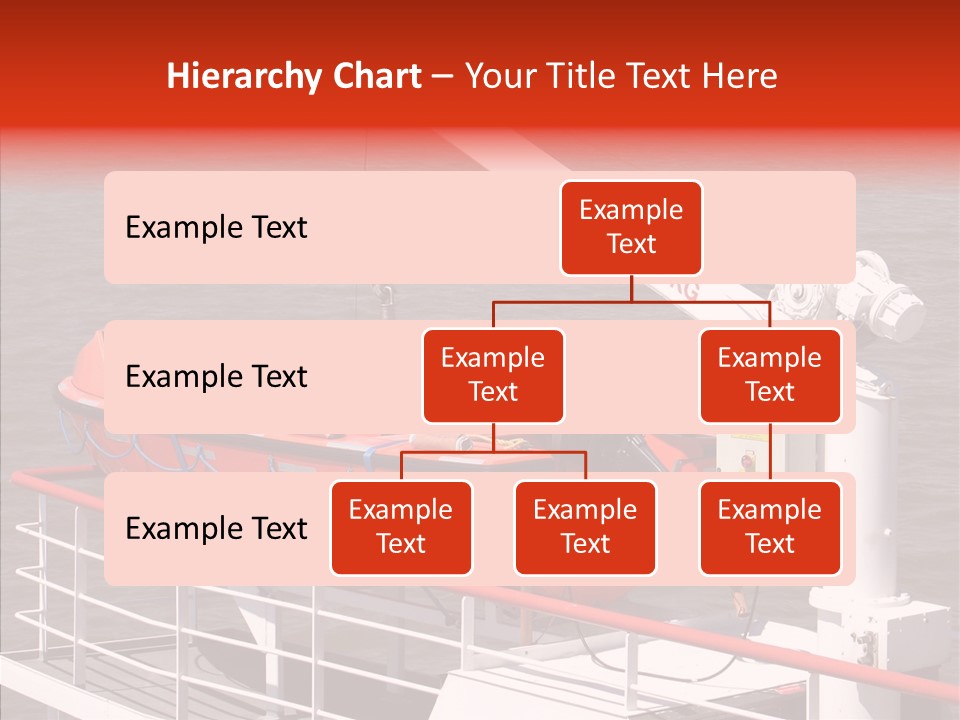 Hierarchy Chart – Your Title Text Here

Example Text

Example Text

Example Text

Example Text

Example Text

Example Text

Example Text

Example Text

Example Text